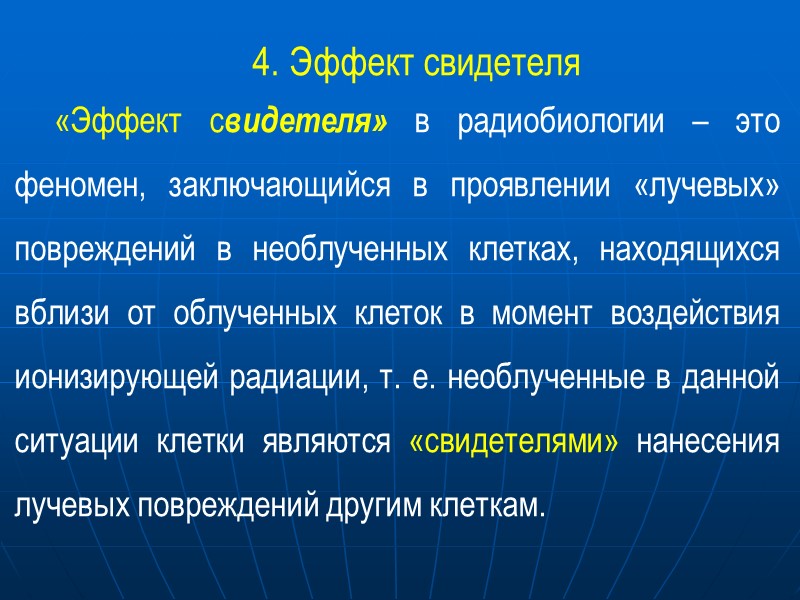 4. Эффект свидетеля

«Эффект свидетеля» в радиобиологии – это феномен, заключающийся в проявлении «лучевых» повреждений в необлученных клетках, находящихся вблизи от облученных клеток в момент воздействия ионизирующей радиации, т. е. необлученные в данной ситуации клетки являются «свидетелями» нанесения лучевых повреждений другим клеткам.